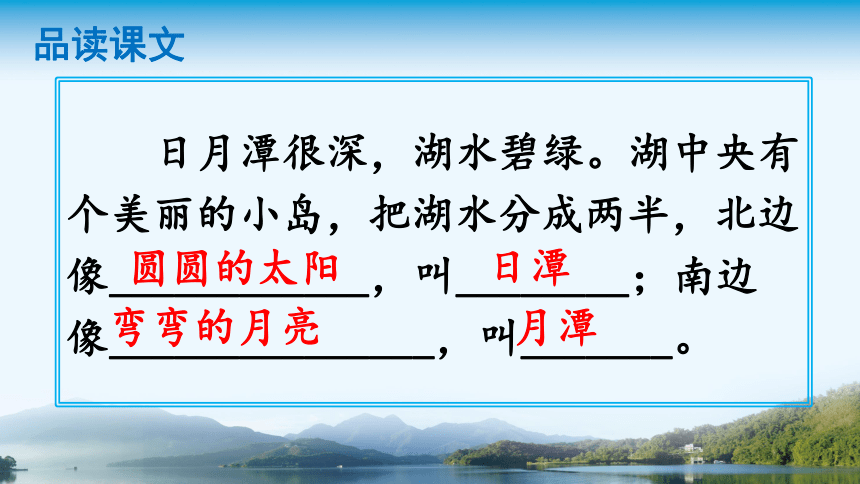 品读课文

日月潭很深，湖水碧绿。湖中央有个美丽的小岛，把湖水分成两半，北边像圆圆的太阳，叫日潭；南边像弯弯的月亮，叫月潭。